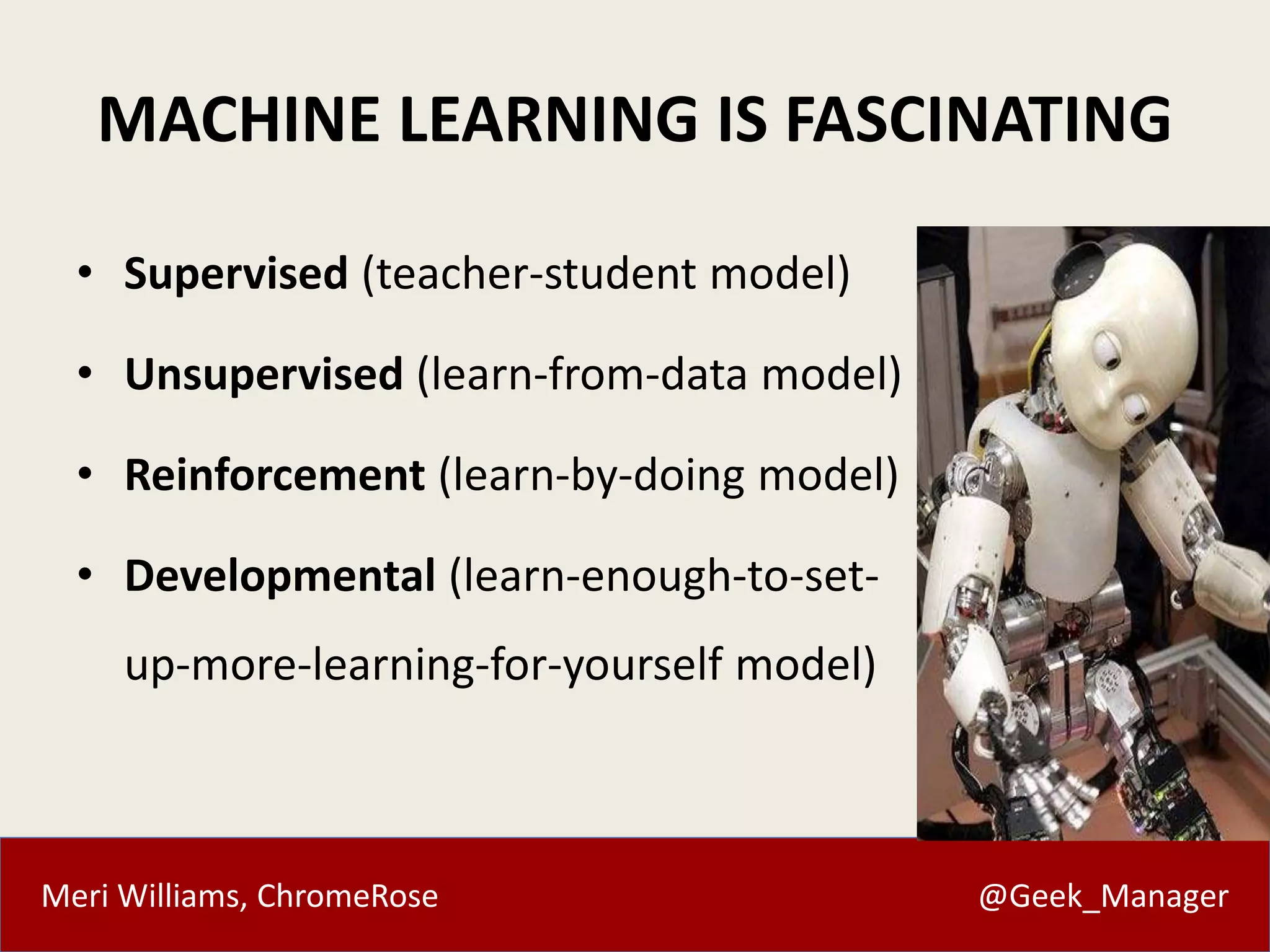 MACHINE LEARNING IS FASCINATING

• Supervised (teacher-student model)
• Unsupervised (learn-from-data model)
• Reinforcement (learn-by-doing model)
• Developmental (learn-enough-to-set-up-more-learning-for-yourself model)

Meri Williams, ChromeRose

@Geek_Manager